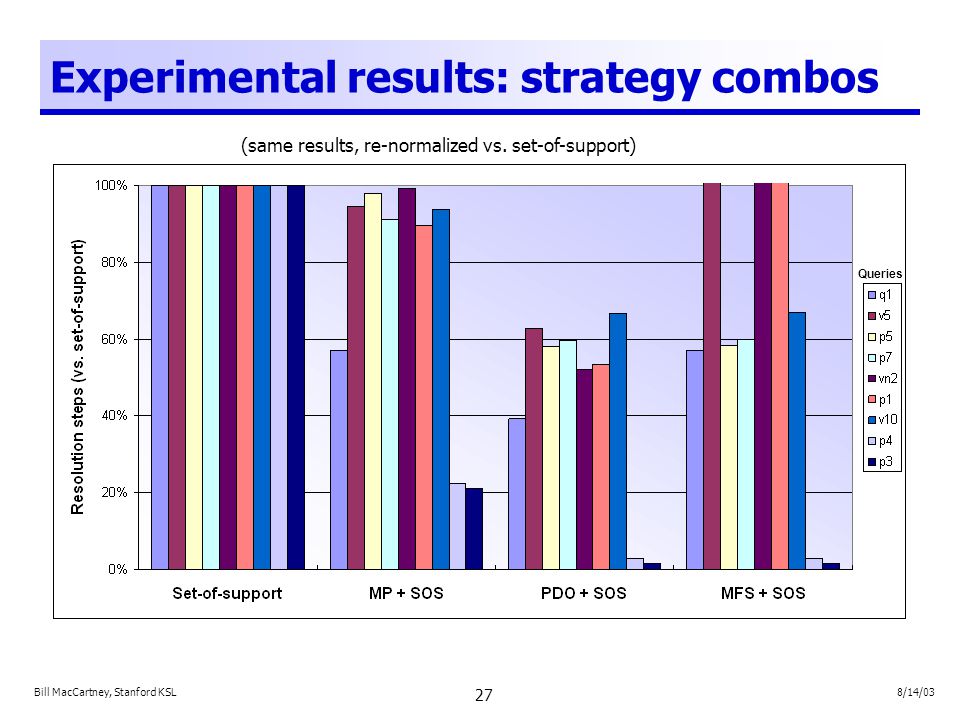 Experimental results: strategy combos

(same results, re-normalized vs. set-of-support)

Resolution steps (vs. set-of-support)

100%
80%
60%
40%
20%
0%

Set-of-support
MP + SOS
PDO + SOS
MFS + SOS

Queries
q1
v5
p5
p7
vn2
p1
v10
p4
p3

Bill MacCartney, Stanford KSL
27
8/14/03